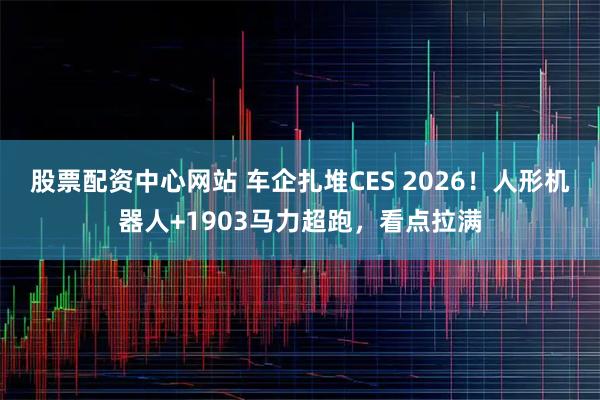 股票配资中心网站 车企扎堆CES 2026！人形机器人+1903马力超跑，看点拉满